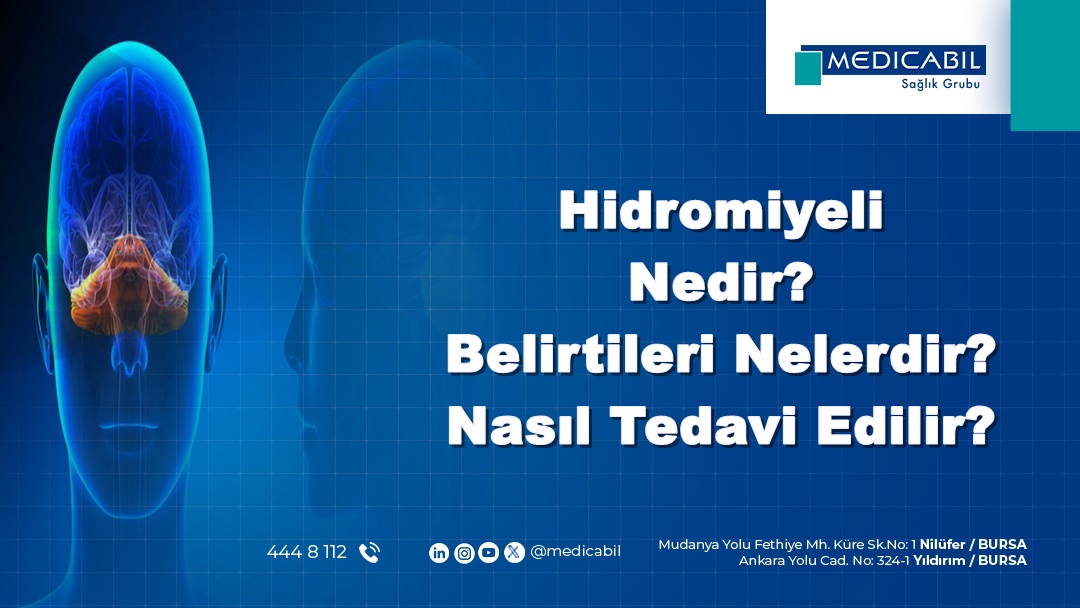 MEDICABIL
Sağlık Grubu

Hidromiyeli
Nedir?
Belirtileri Nelerdir?
Nasıl Tedavi Edilir?

444 8 112

@medicabil

Mudanya Yolu Fethiye Mh. Küre Sk.No: 1 Nilüfer / BURSA
Ankara Yolu Cad. No: 324-1 Yıldırım / BURSA